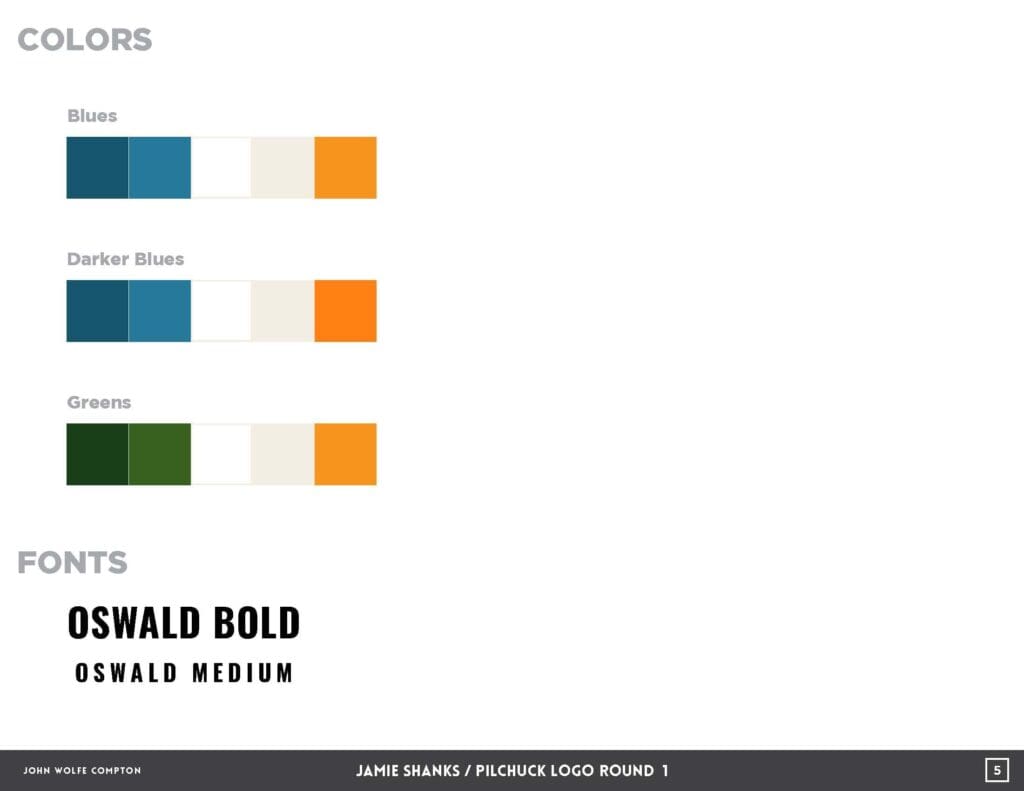 COLORS

Blues

Darker Blues

Greens

FONTS

OSWALD BOLD

OSWALD MEDIUM

JOHN WOLFE COMPTON

JAMIE SHANKS / PILCHUCK LOGO ROUND 1

5